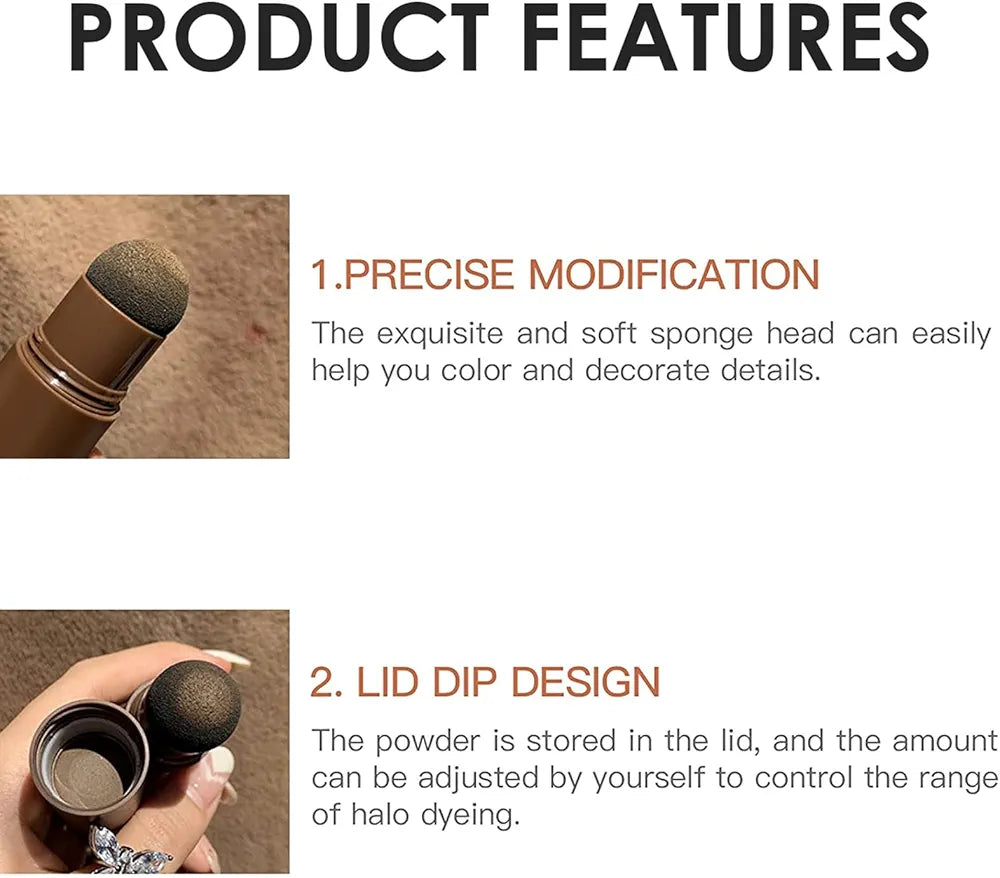 PRODUCT FEATURES

1.PRECISE MODIFICATION

The exquisite and soft sponge head can easily help you color and decorate details.

2. LID DIP DESIGN

The powder is stored in the lid, and the amount can be adjusted by yourself to control the range of halo dyeing.